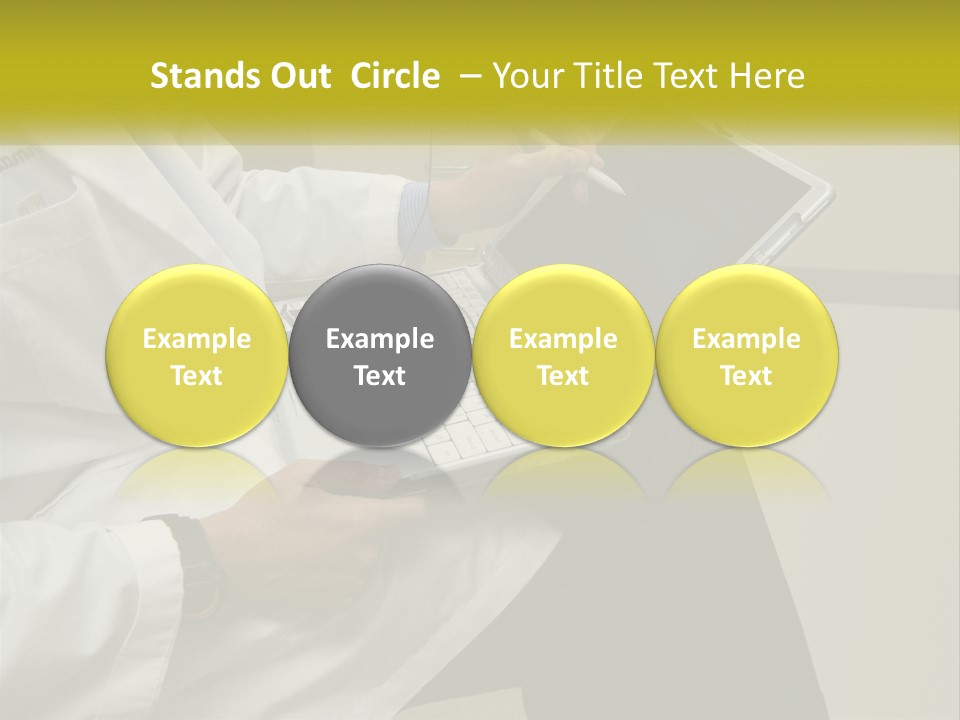 Stands Out  Circle – Your Title Text Here

Example Text

Example Text

Example Text

Example Text